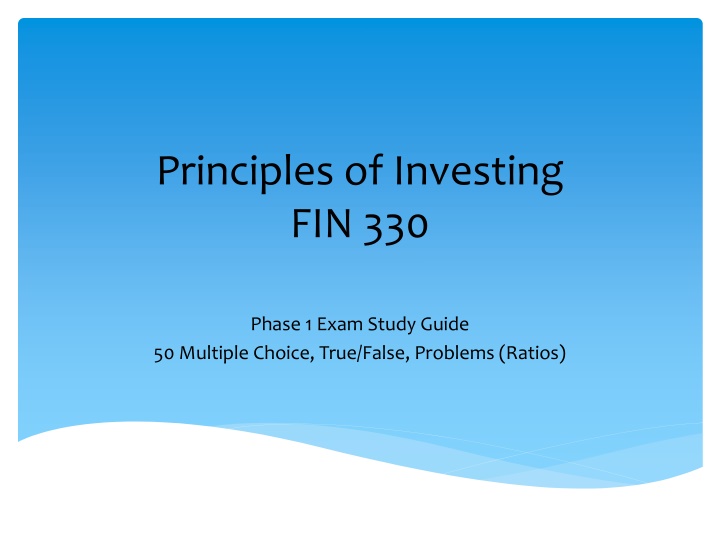 Principles of Investing
FIN 330

Phase 1 Exam Study Guide
50 Multiple Choice, True/False, Problems (Ratios)